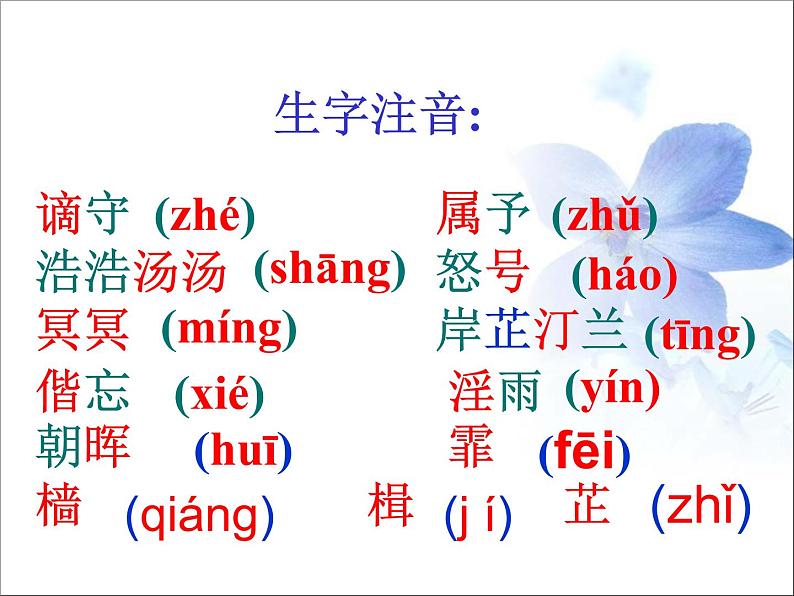 生字注音:

谪守 (zhé)
浩浩汤汤 (shāng)
冥冥 (míng)
偕忘 (xié)
朝晖 (huī)
樯 (qiáng)

属予 (zhǔ)
怒号 (háo)
岸芷汀兰 (tīng)
淫雨 (yín)
霏 (fēi)
楫 (j í) 芷 (zhǐ)